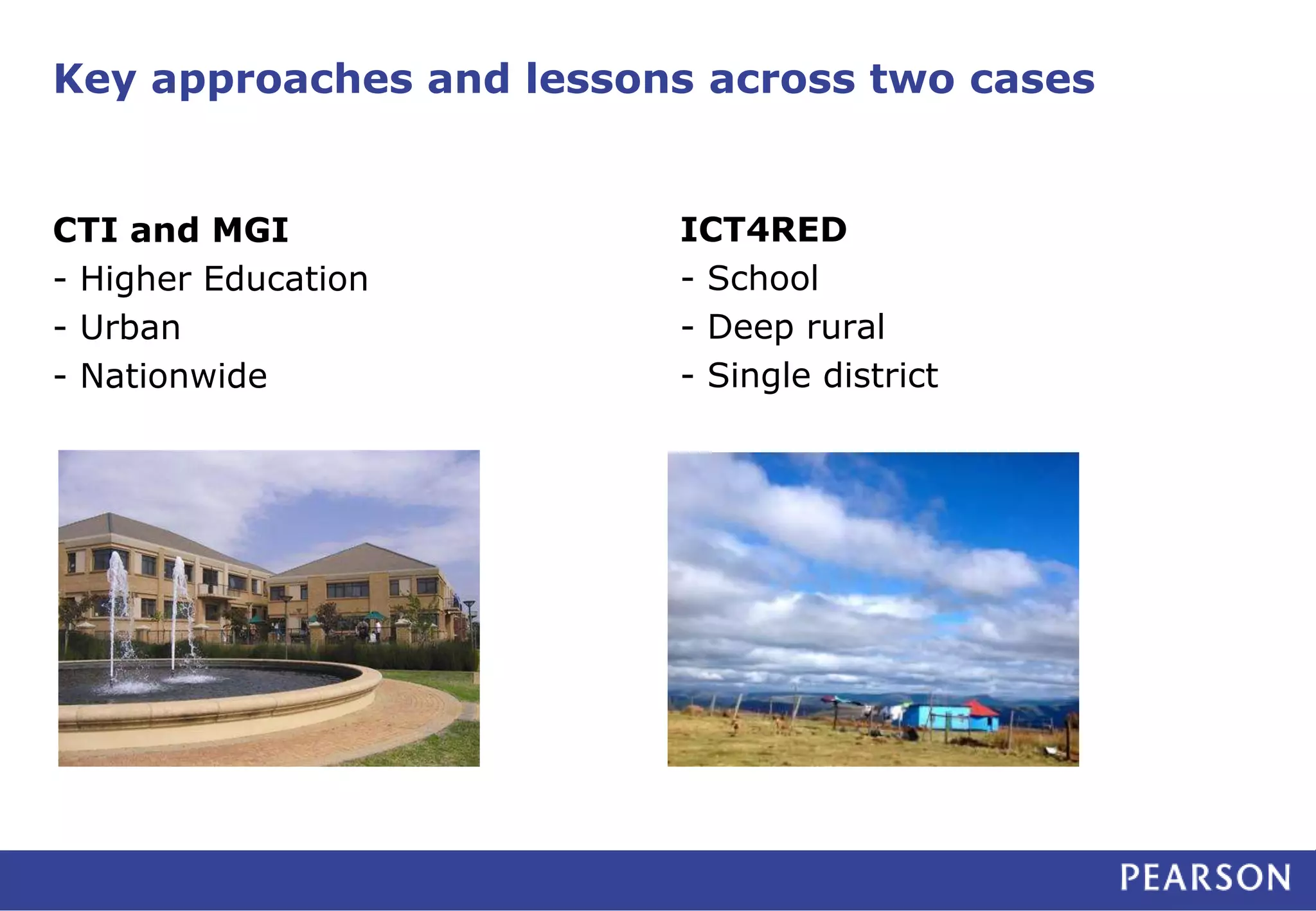 Key approaches and lessons across two cases

CTI and MGI
- Higher Education
- Urban
- Nationwide

ICT4RED
- School
- Deep rural
- Single district

PEARSON